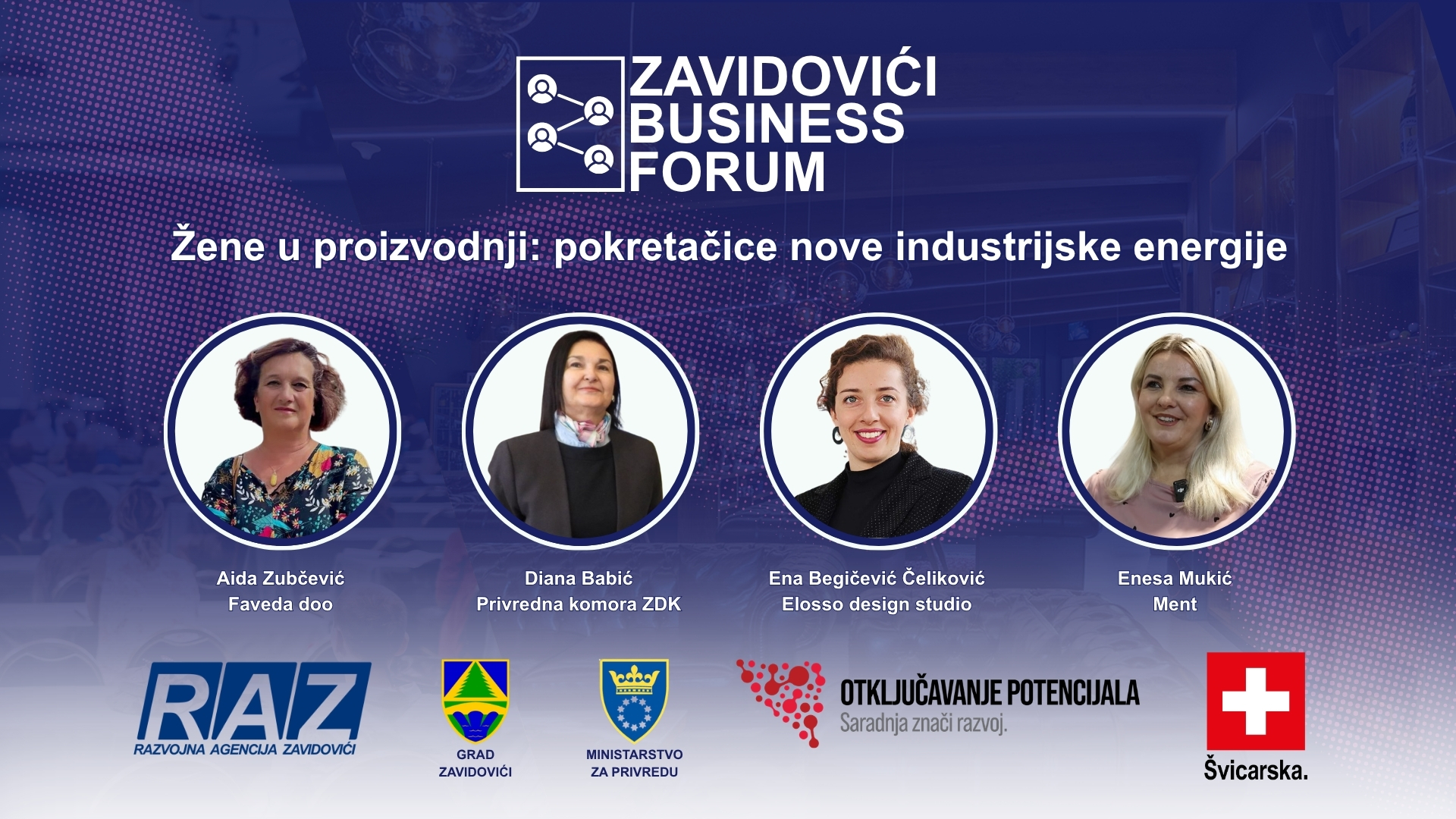 ZAVIDOVIĆI
BUSINESS
FORUM

Žene u proizvodnji: pokretačice nove industrijske energije

Aida Zubčević
Faveda doo

Diana Babić
Privredna komora ZDK

Ena Begičević Čeliković
Elosso design studio

Enesa Mukić
Ment

RAZ
RAZVOJNA AGENCIJA ZAVIDOVIĆI

GRAD
ZAVIDOVIĆI

MINISTARSTVO
ZA PRIVREDU

OTKLJUČAVANJE POTENCIJALA
Saradnja znači razvoj.

Švicarska.